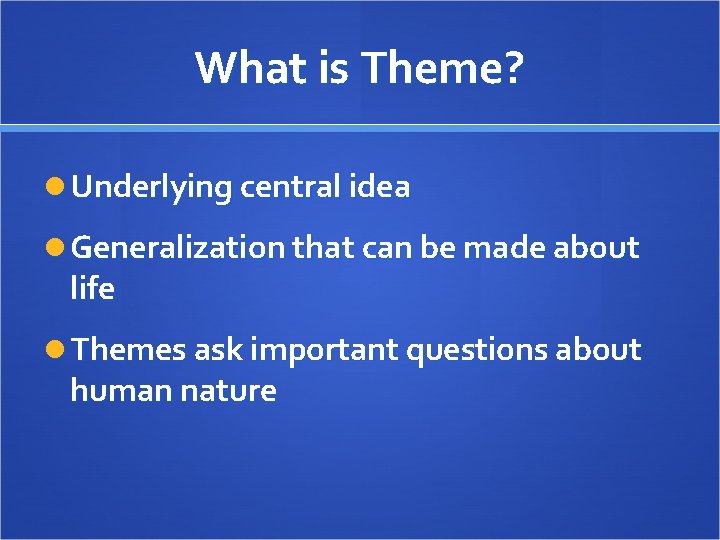 What is Theme?

• Underlying central idea
• Generalization that can be made about life
• Themes ask important questions about human nature